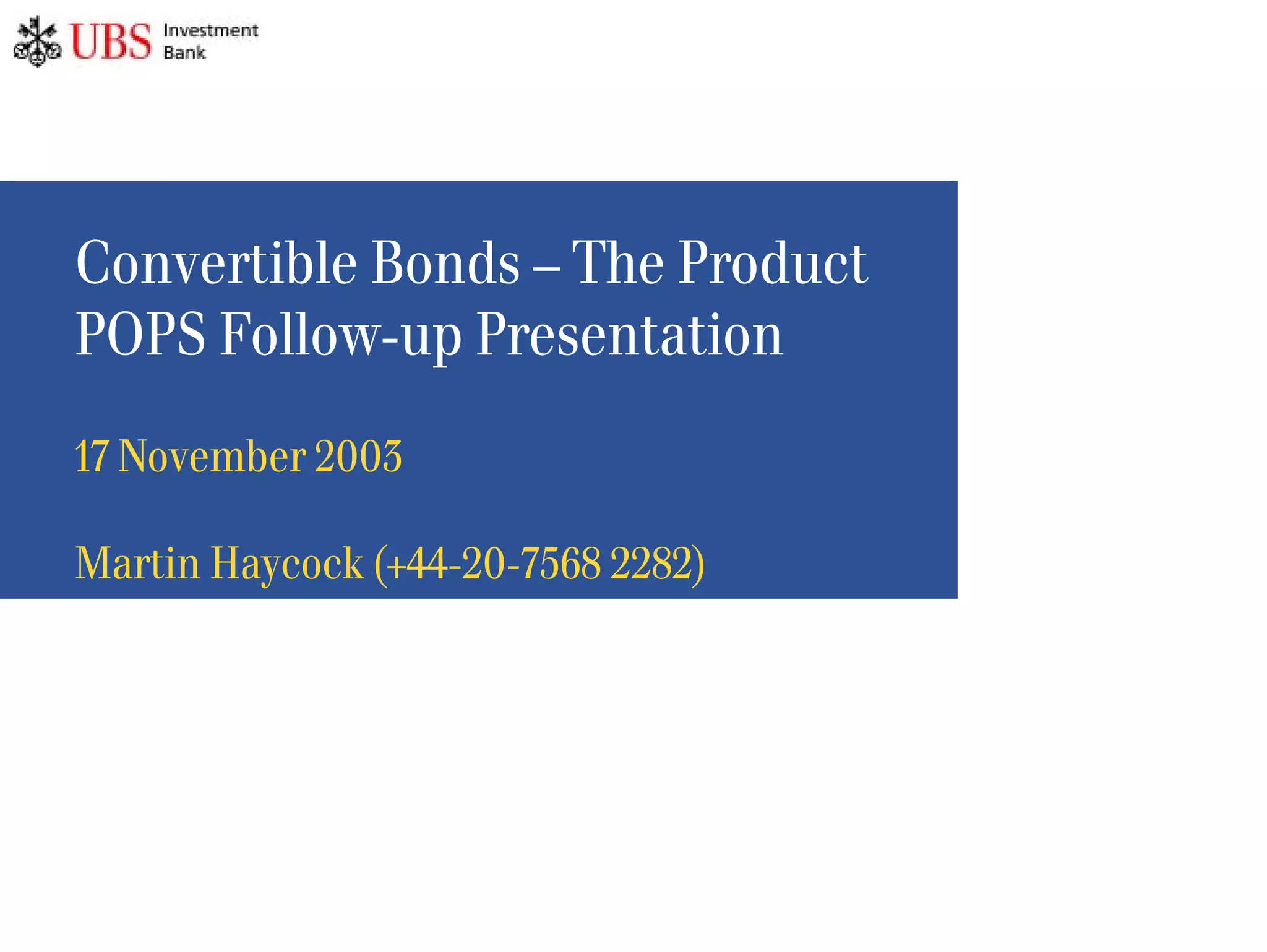 UBS Investment Bank

Convertible Bonds – The Product
POPS Follow-up Presentation

17 November 2003

Martin Haycock (+44-20-7568 2282)